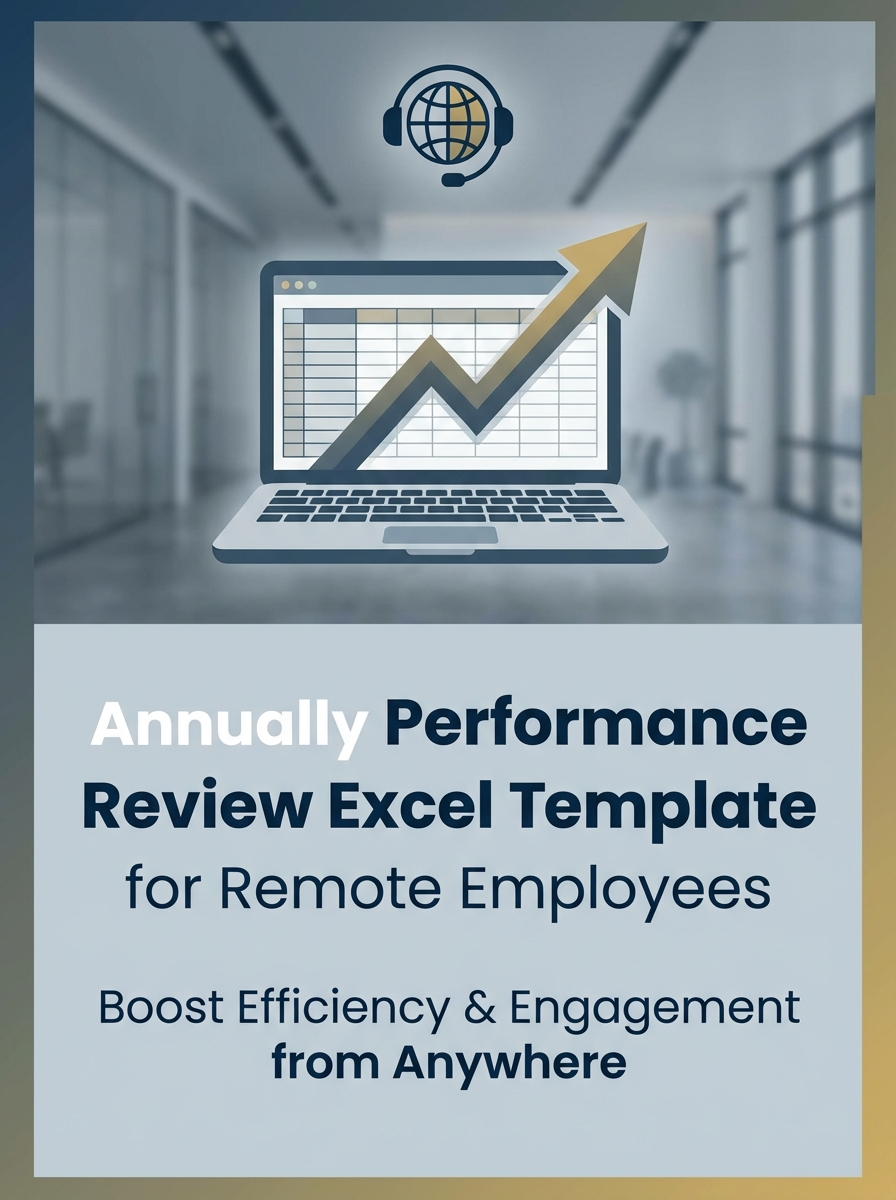 Annually Performance Review Excel Template for Remote Employees

Boost Efficiency & Engagement from Anywhere